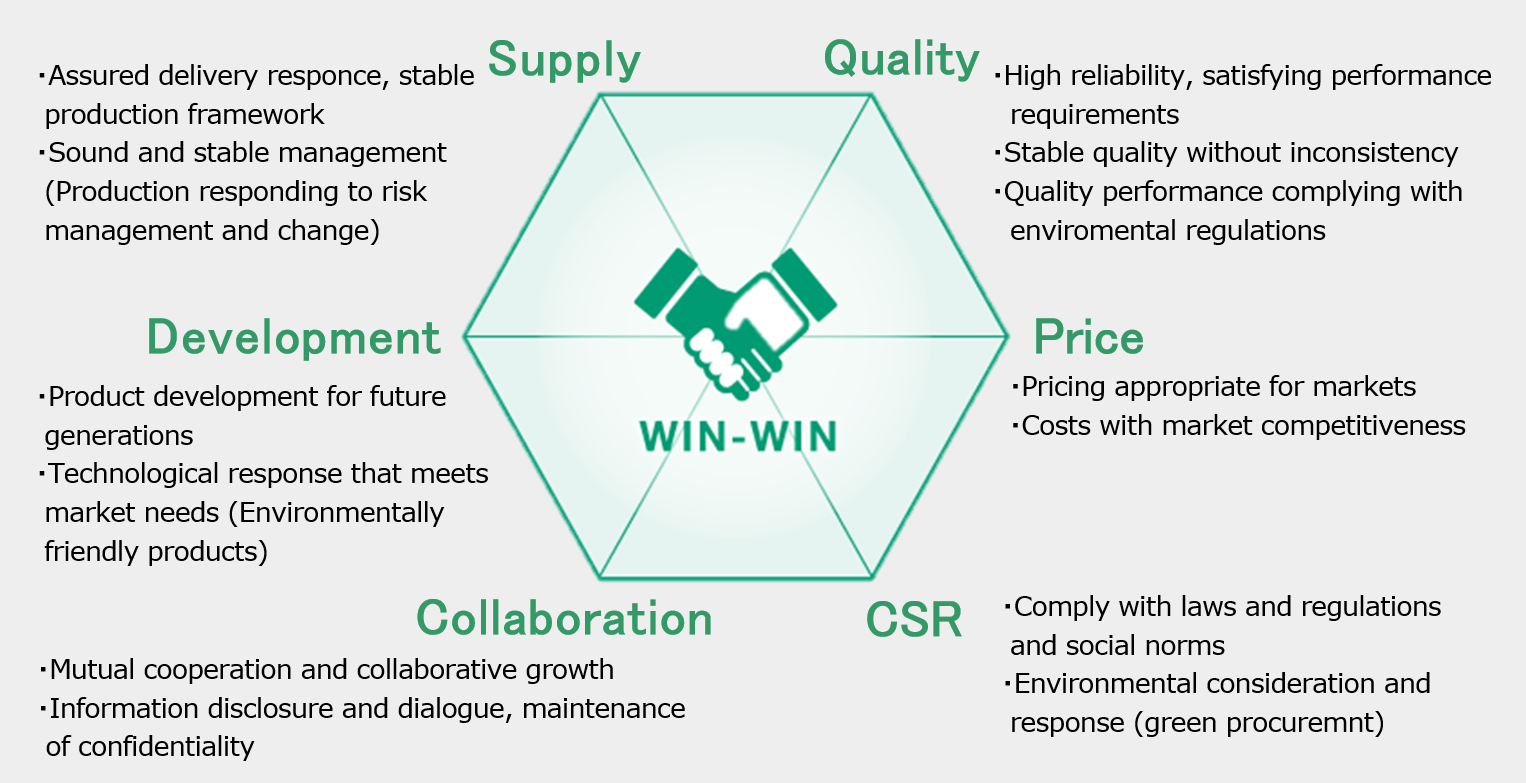 Supply

・Assured delivery responce, stable production framework
・Sound and stable management (Production responding to risk management and change)

Quality

・High reliability, satisfying performance requirements
・Stable quality without inconsistency
・Quality performance complying with enviromental regulations

Development

・Product development for future generations
・Technological response that meets market needs (Environmentally friendly products)

WIN-WIN

Price

・Pricing appropriate for markets
・Costs with market competitiveness

Collaboration

・Mutual cooperation and collaborative growth
・Information disclosure and dialogue, maintenance of confidentiality

CSR

・Comply with laws and regulations and social norms
・Environmental consideration and response (green procuremnt)